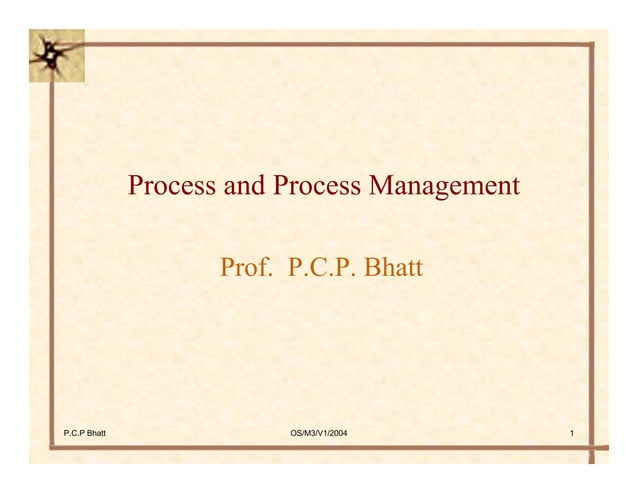 Process and Process Management

Prof. P.C.P. Bhatt

P.C.P Bhatt

OS/M3/V1/2004

1